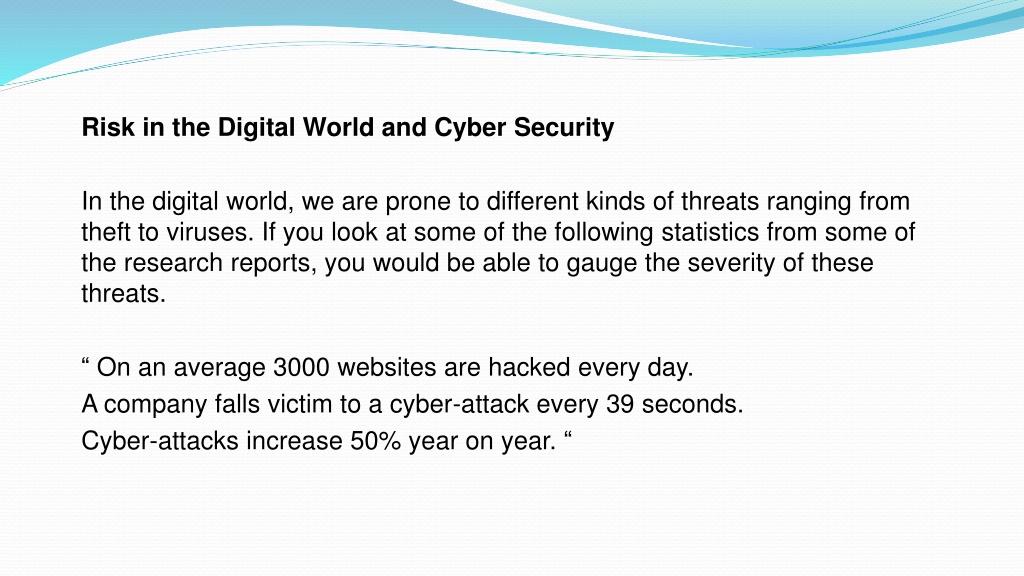 Risk in the Digital World and Cyber Security

In the digital world, we are prone to different kinds of threats ranging from theft to viruses. If you look at some of the following statistics from some of the research reports, you would be able to gauge the severity of these threats.

“ On an average 3000 websites are hacked every day.
A company falls victim to a cyber-attack every 39 seconds.
Cyber-attacks increase 50% year on year. “